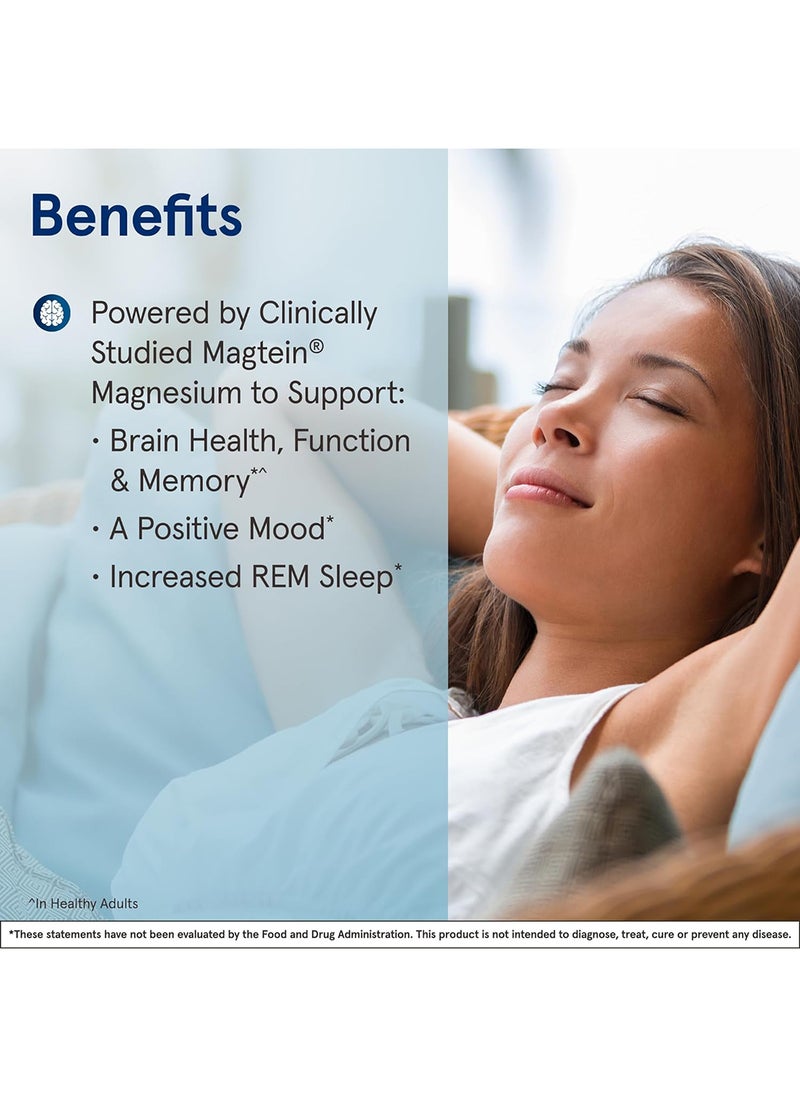 Benefits

Powered by Clinically Studied Magtein® Magnesium to Support:

· Brain Health, Function & Memory*^

· A Positive Mood*

· Increased REM Sleep*

^In Healthy Adults

*These statements have not been evaluated by the Food and Drug Administration. This product is not intended to diagnose, treat, cure or prevent any disease.